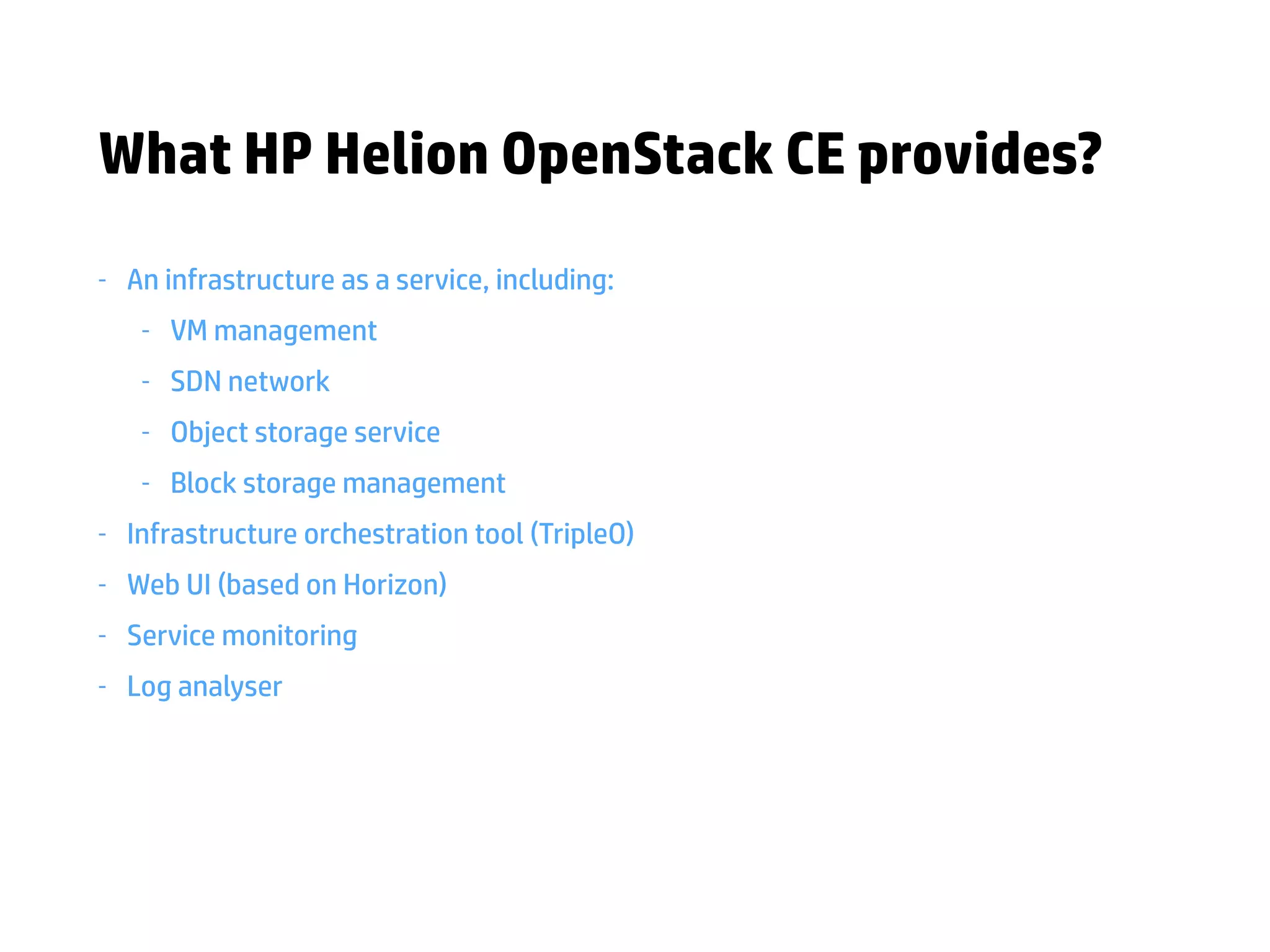 What HP Helion OpenStack CE provides?

- An infrastructure as a service, including:
  - VM management
  - SDN network
  - Object storage service
  - Block storage management
- Infrastructure orchestration tool (TripleO)
- Web UI (based on Horizon)
- Service monitoring
- Log analyser